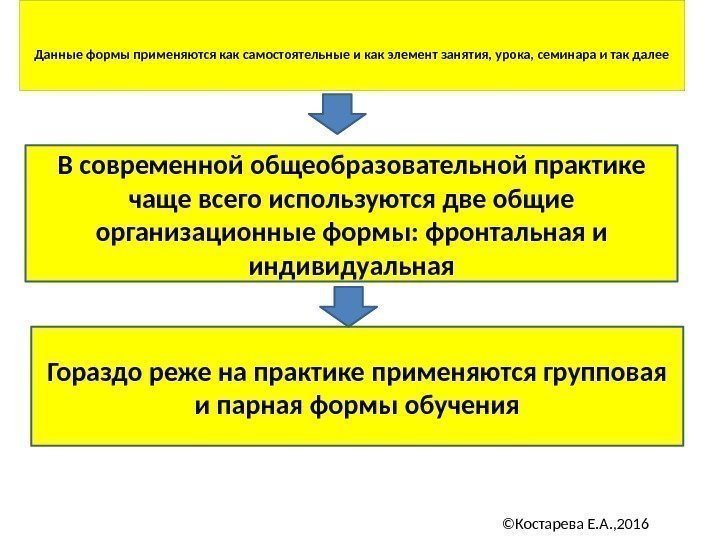 Данные формы применяются как самостоятельные и как элемент занятия, урока, семинара и так далее

В современной общеобразовательной практике чаще всего используются две общие организационные формы: фронтальная и индивидуальная

Гораздо реже на практике применяются групповая и парная формы обучения

©Костарева Е.А.,2016